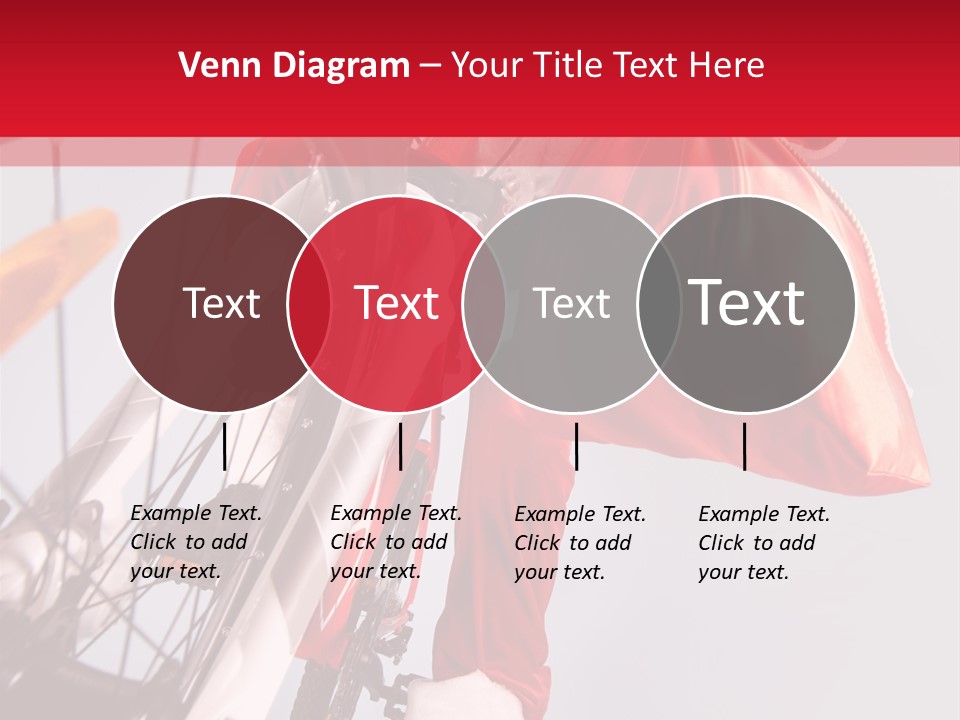 Venn Diagram – Your Title Text Here

Text

Text

Text

Text

Example Text. Click to add your text.

Example Text. Click to add your text.

Example Text. Click to add your text.

Example Text. Click to add your text.